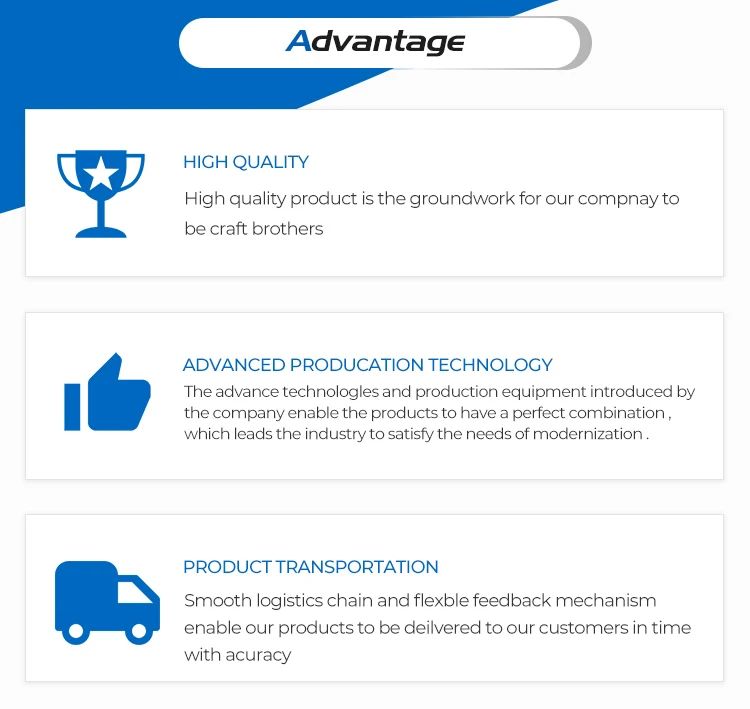 Advantage

HIGH QUALITY

High quality product is the groundwork for our compnay to be craft brothers

ADVANCED PRODUCATION TECHNOLOGY

The advance technologles and production equipment introduced by the company enable the products to have a perfect combination , which leads the industry to satisfy the needs of modernization .

PRODUCT TRANSPORTATION

Smooth logistics chain and flexble feedback mechanism enable our products to be deilvered to our customers in time with acuracy